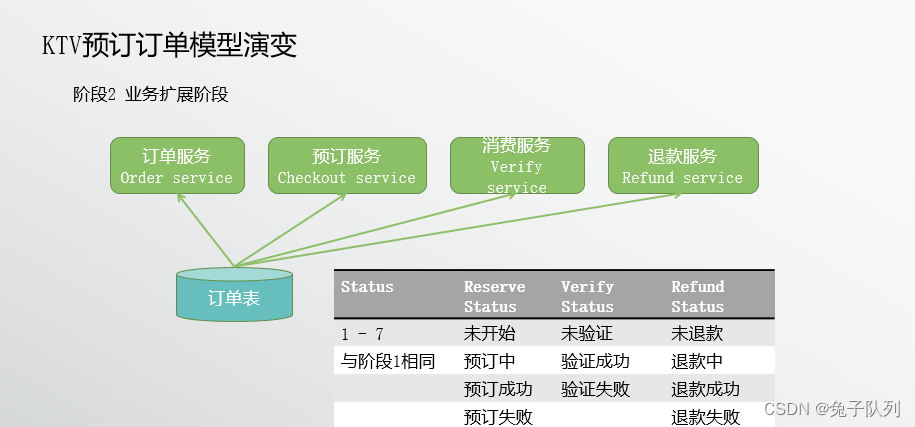 KTV预订订单模型演变

阶段2 业务扩展阶段

订单服务
Order service

预订服务
Checkout service

消费服务
Verify service

退款服务
Refund service

订单表

| Status | Reserve Status | Verify Status | Refund Status |
|---|---|---|---|
| 1 - 7 | 未开始 | 未验证 | 未退款 |
| 与阶段1相同 | 预订中 | 验证成功 | 退款中 |
| | 预订成功 | 验证失败 | 退款成功 |
| | 预订失败 | | 退款失败 |

CSDN @兔子队列